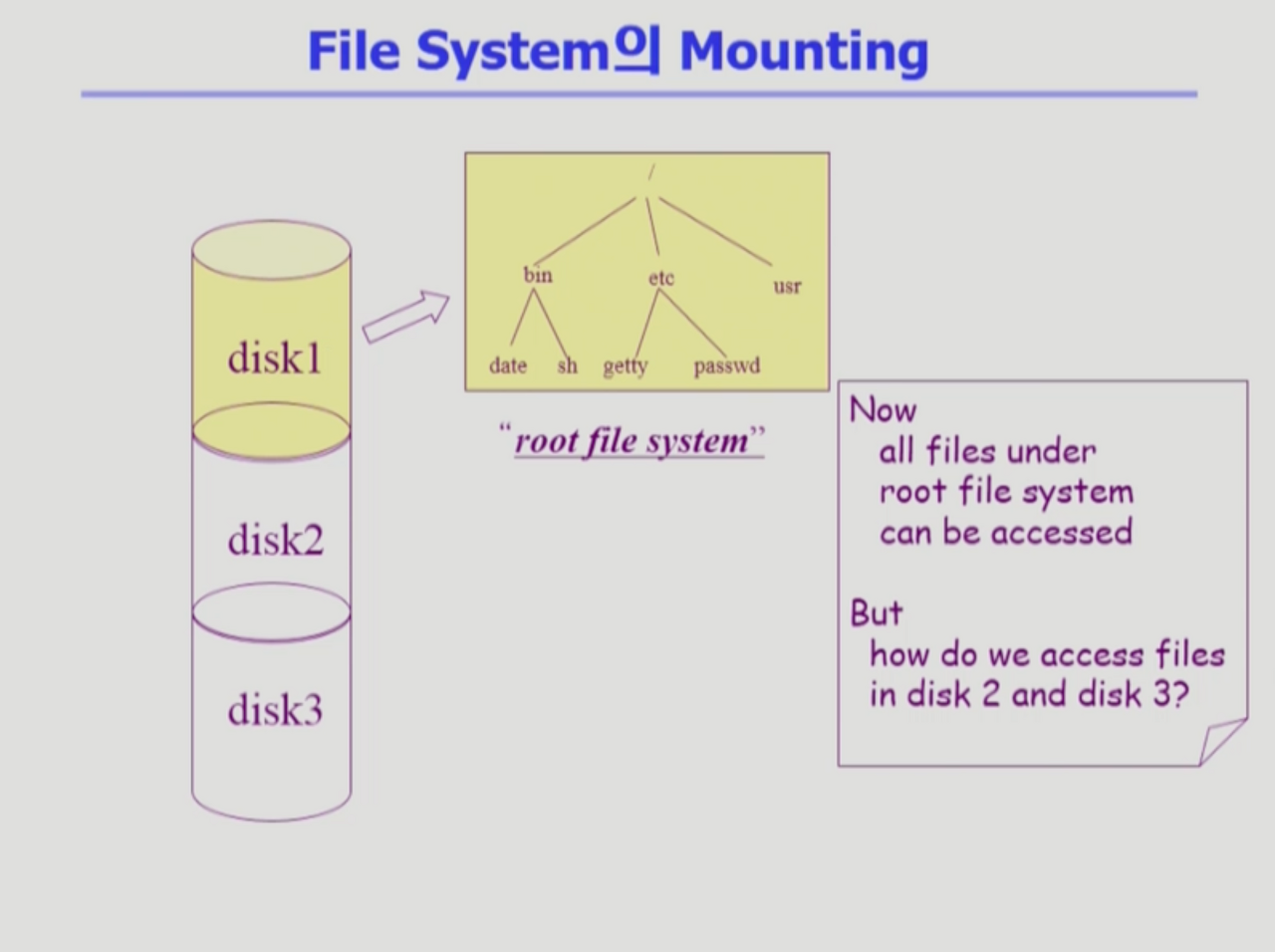 File System의 Mounting

disk1

disk2

disk3

/

bin

etc

usr

date

sh

getty

passwd

"root file system"

Now
all files under
root file system
can be accessed

But
how do we access files
in disk 2 and disk 3?